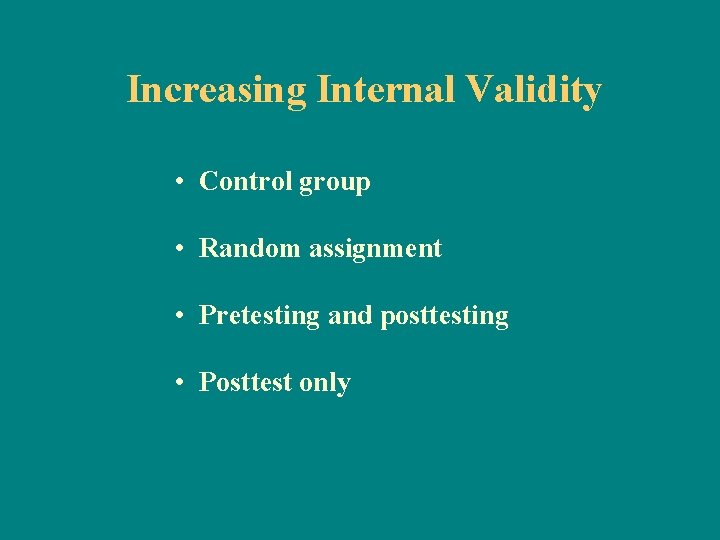 Increasing Internal Validity

• Control group

• Random assignment

• Pretesting and posttesting

• Posttest only